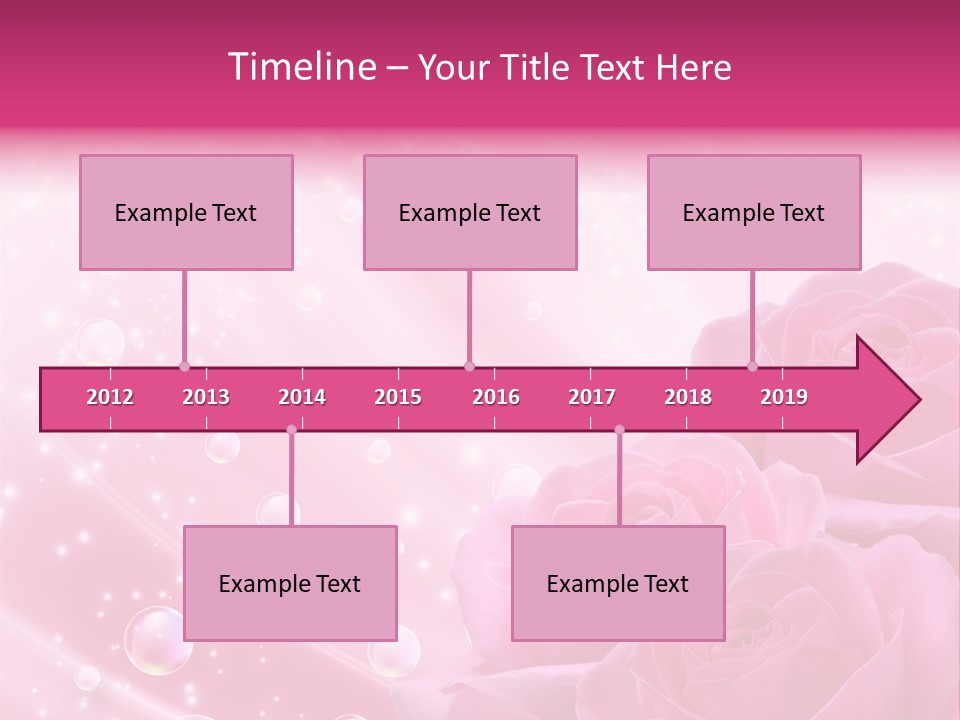 Timeline – Your Title Text Here

Example Text

Example Text

Example Text

2012 2013 2014 2015 2016 2017 2018 2019

Example Text

Example Text